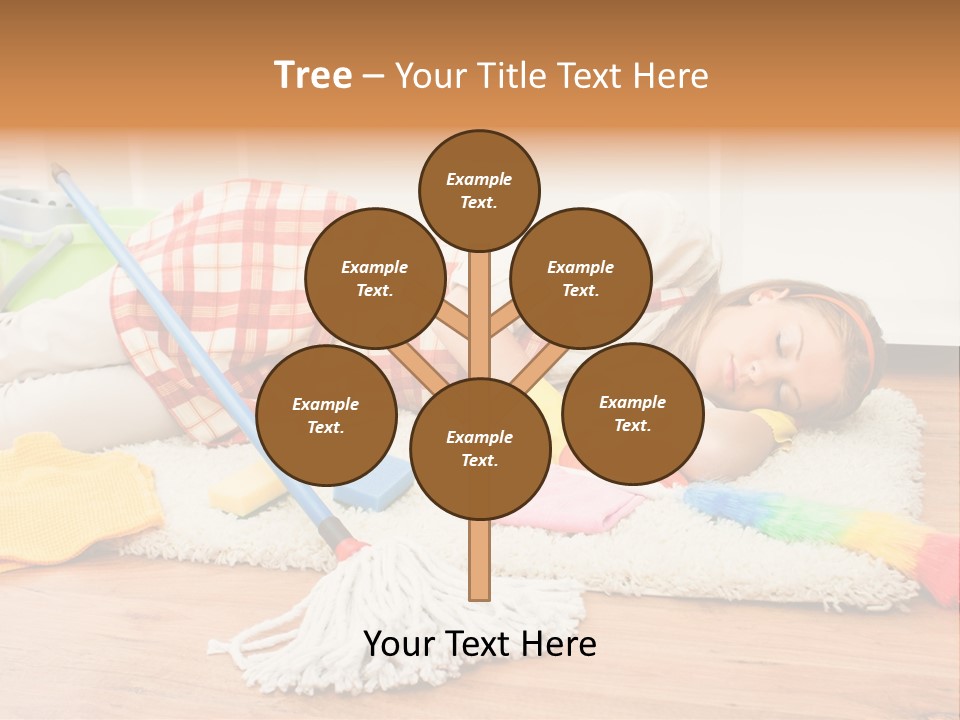 Tree – Your Title Text Here

Example Text.

Example Text.

Example Text.

Example Text.

Example Text.

Example Text.

Your Text Here